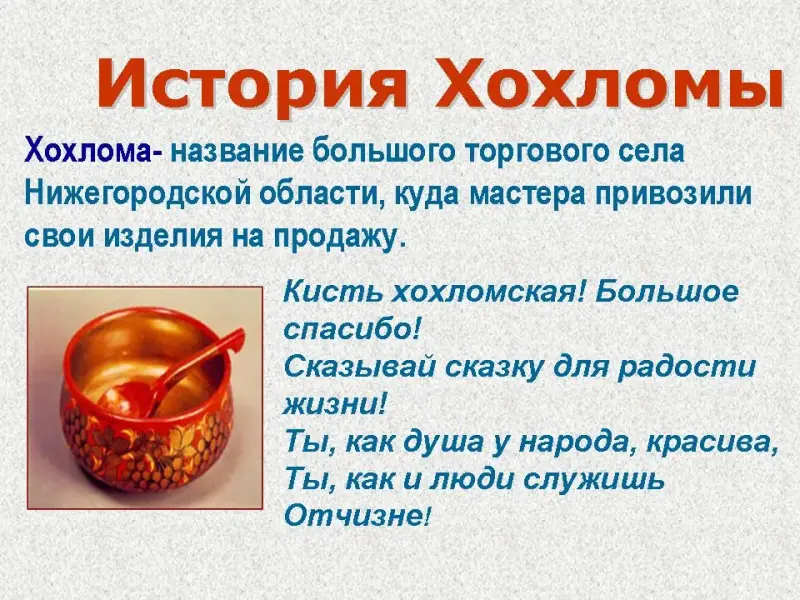 История Хохломы

Хохлома- название большого торгового села Нижегородской области, куда мастера привозили свои изделия на продажу.

Кисть хохломская! Большое спасибо!
Сказывай сказку для радости жизни!
Ты, как душа у народа, красива,
Ты, как и люди служишь Отчизне!